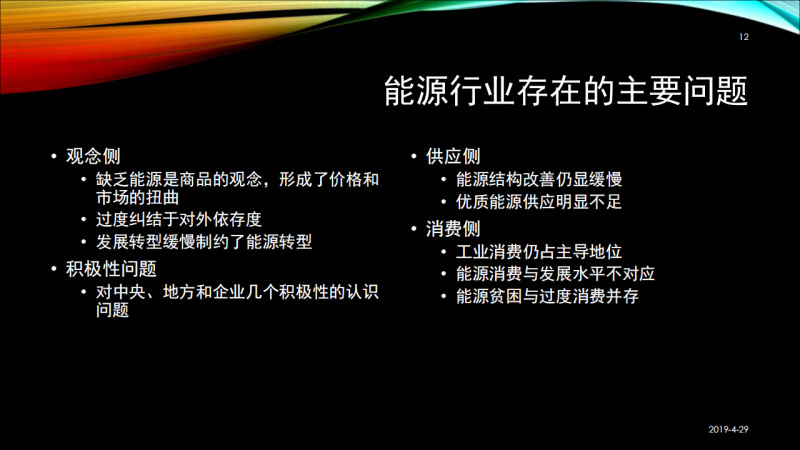 12

能源行业存在的主要问题

• 观念侧
  • 缺乏能源是商品的观念，形成了价格和市场的扭曲
  • 过度纠结于对外依存度
  • 发展转型缓慢制约了能源转型
• 积极性问题
  • 对中央、地方和企业几个积极性的认识问题

• 供应侧
  • 能源结构改善仍显缓慢
  • 优质能源供应明显不足
• 消费侧
  • 工业消费仍占主导地位
  • 能源消费与发展水平不对应
  • 能源贫困与过度消费并存

2019-4-29